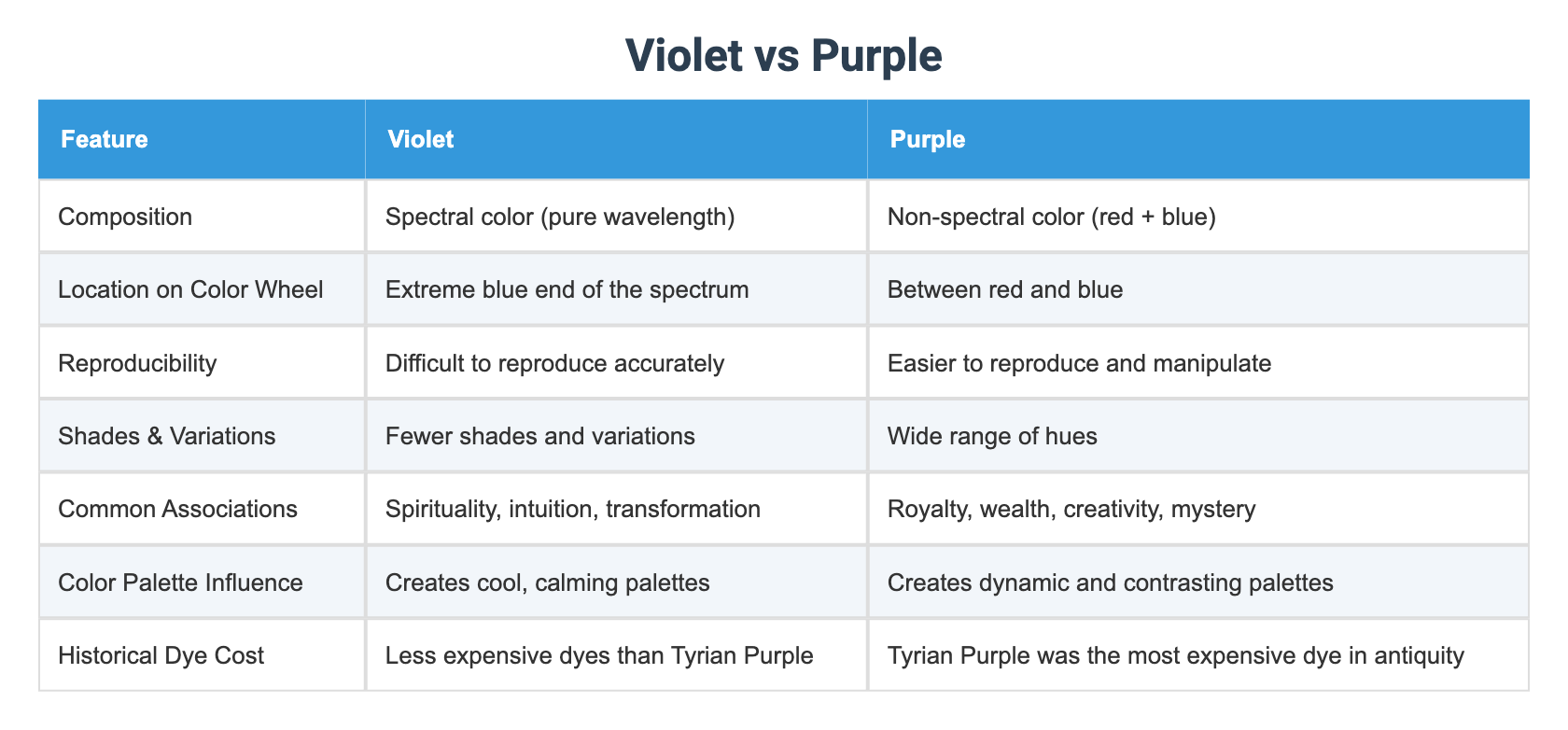 Violet vs Purple

| Feature | Violet | Purple |
|---|---|---|
| Composition | Spectral color (pure wavelength) | Non-spectral color (red + blue) |
| Location on Color Wheel | Extreme blue end of the spectrum | Between red and blue |
| Reproducibility | Difficult to reproduce accurately | Easier to reproduce and manipulate |
| Shades & Variations | Fewer shades and variations | Wide range of hues |
| Common Associations | Spirituality, intuition, transformation | Royalty, wealth, creativity, mystery |
| Color Palette Influence | Creates cool, calming palettes | Creates dynamic and contrasting palettes |
| Historical Dye Cost | Less expensive dyes than Tyrian Purple | Tyrian Purple was the most expensive dye in antiquity |